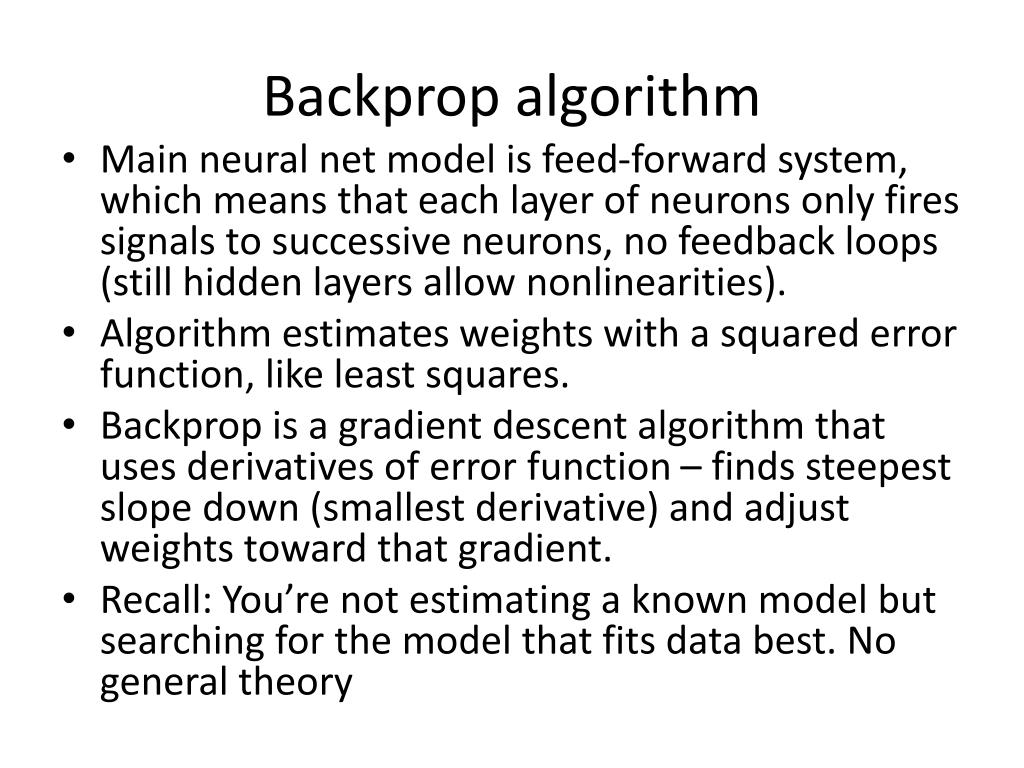 Backprop algorithm

• Main neural net model is feed-forward system, which means that each layer of neurons only fires signals to successive neurons, no feedback loops (still hidden layers allow nonlinearities).
• Algorithm estimates weights with a squared error function, like least squares.
• Backprop is a gradient descent algorithm that uses derivatives of error function – finds steepest slope down (smallest derivative) and adjust weights toward that gradient.
• Recall: You’re not estimating a known model but searching for the model that fits data best. No general theory